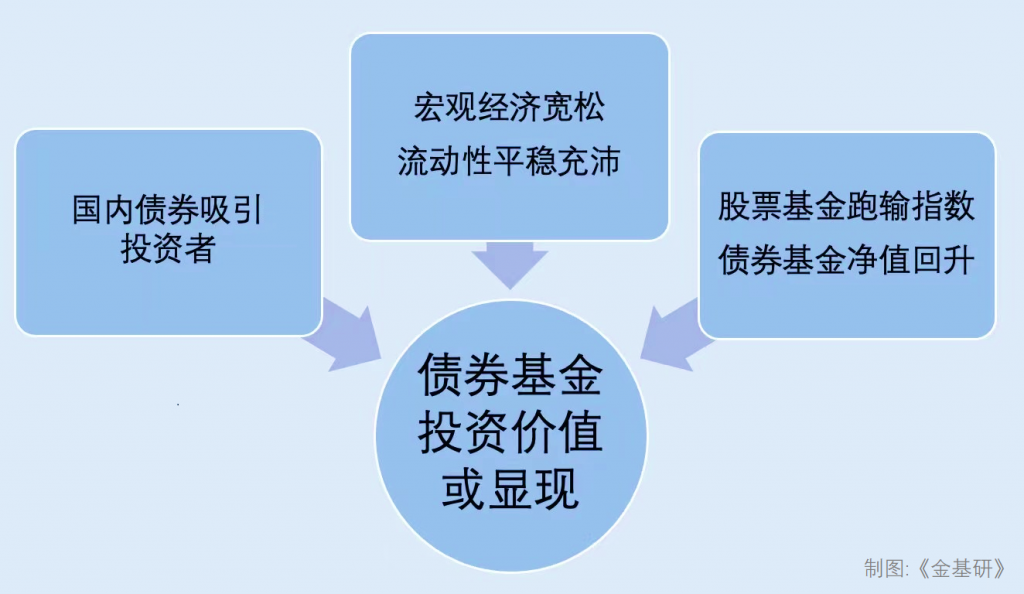 国内债券吸引投资者

宏观经济宽松
流动性平稳充沛

股票基金跑输指数
债券基金净值回升

债券基金投资价值或显现

制图:《金基研》